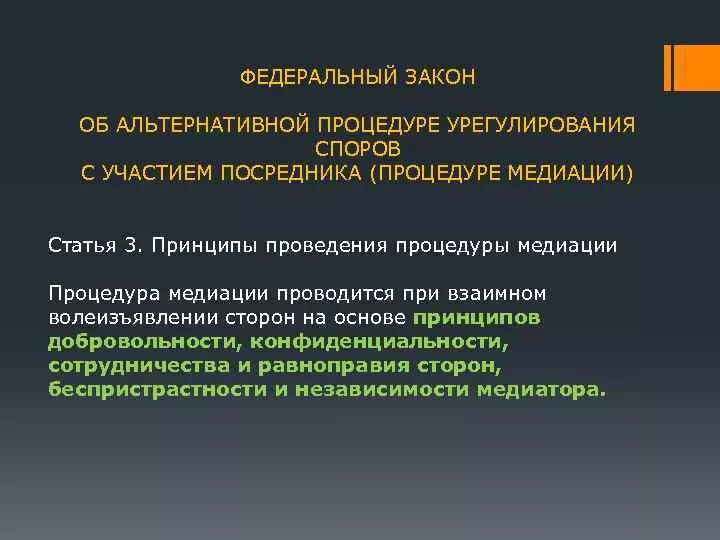 ФЕДЕРАЛЬНЫЙ ЗАКОН

ОБ АЛЬТЕРНАТИВНОЙ ПРОЦЕДУРЕ УРЕГУЛИРОВАНИЯ СПОРОВ С УЧАСТИЕМ ПОСРЕДНИКА (ПРОЦЕДУРЕ МЕДИАЦИИ)

Статья 3. Принципы проведения процедуры медиации

Процедура медиации проводится при взаимном волеизъявлении сторон на основе принципов добровольности, конфиденциальности, сотрудничества и равноправия сторон, беспристрастности и независимости медиатора.